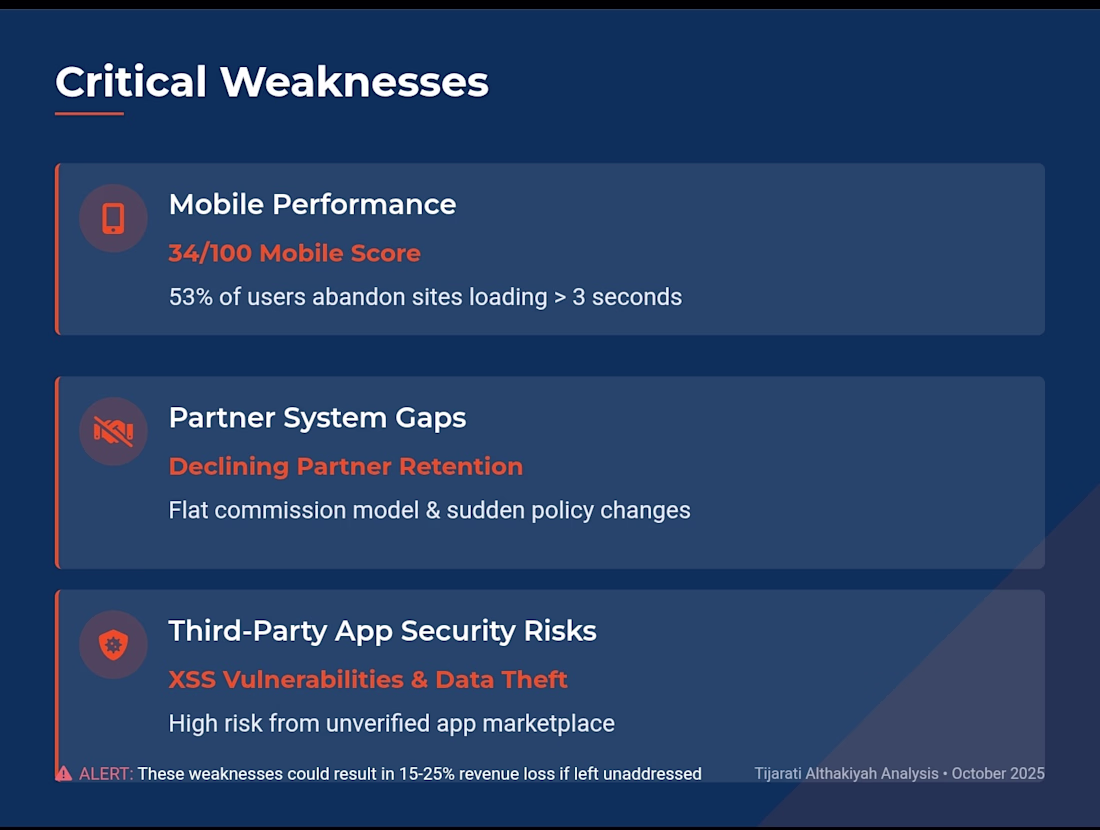 Critical Weaknesses

Mobile Performance

34/100 Mobile Score

53% of users abandon sites loading > 3 seconds

Partner System Gaps

Declining Partner Retention

Flat commission model & sudden policy changes

Third-Party App Security Risks

XSS Vulnerabilities & Data Theft

High risk from unverified app marketplace

ALERT: These weaknesses could result in 15-25% revenue loss if left unaddressed

Tijarati Althakiyah Analysis • October 2025